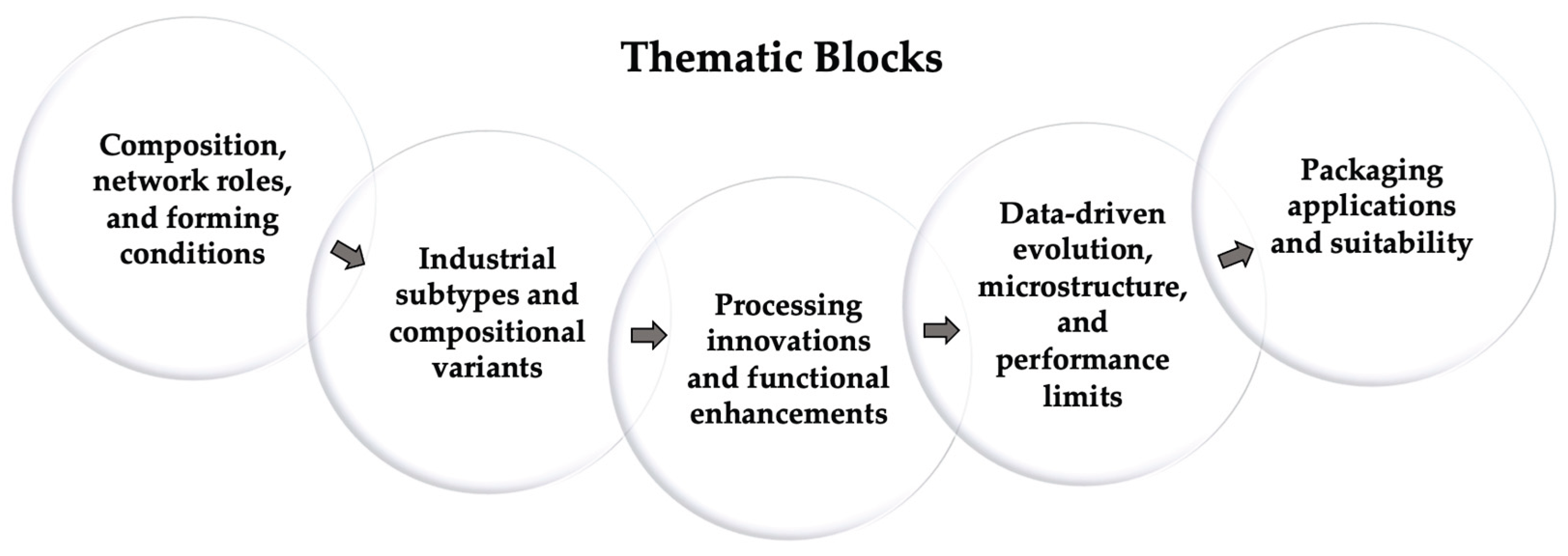 Thematic Blocks

Composition, network roles, and forming conditions

Industrial subtypes and compositional variants

Processing innovations and functional enhancements

Data-driven evolution, microstructure, and performance limits

Packaging applications and suitability